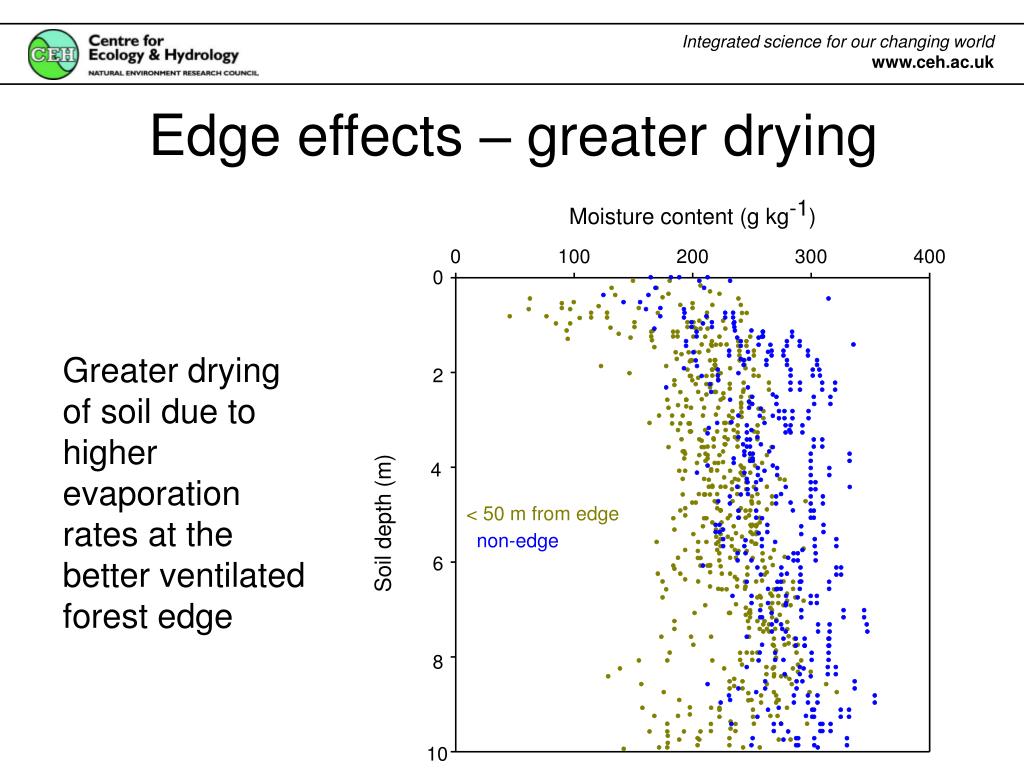 CEH Centre for Ecology & Hydrology
NATURAL ENVIRONMENT RESEARCH COUNCIL

Integrated science for our changing world
www.ceh.ac.uk

Edge effects – greater drying

Greater drying of soil due to higher evaporation rates at the better ventilated forest edge

Moisture content (g kg$^{-1}$)

0
100
200
300
400

Soil depth (m)

0
2
4
6
8
10

< 50 m from edge
non-edge